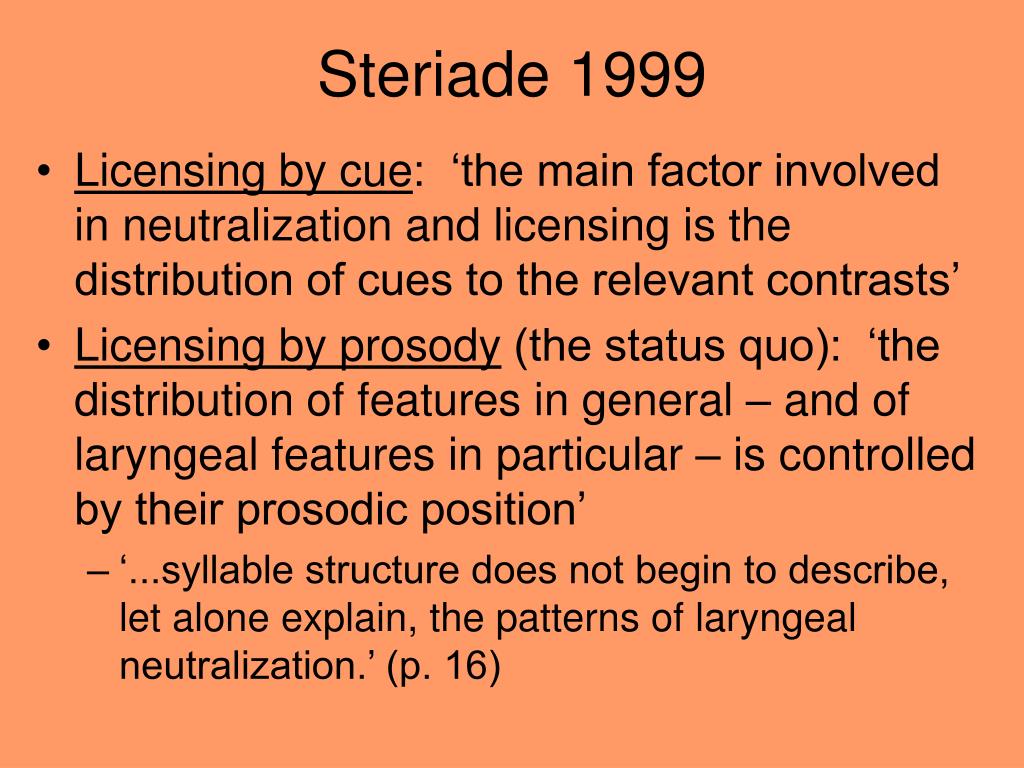 Steriade 1999

• Licensing by cue: ‘the main factor involved in neutralization and licensing is the distribution of cues to the relevant contrasts’

• Licensing by prosody (the status quo): ‘the distribution of features in general – and of laryngeal features in particular – is controlled by their prosodic position’

– ‘...syllable structure does not begin to describe, let alone explain, the patterns of laryngeal neutralization.’ (p. 16)